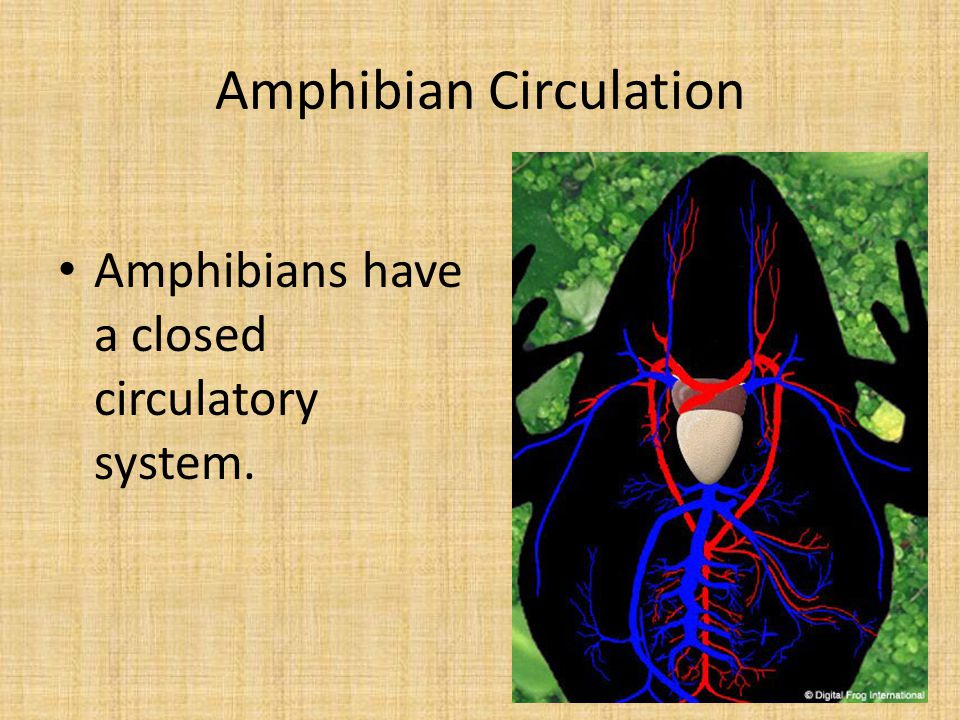 Amphibian Circulation

• Amphibians have a closed circulatory system.

© Digital Frog International